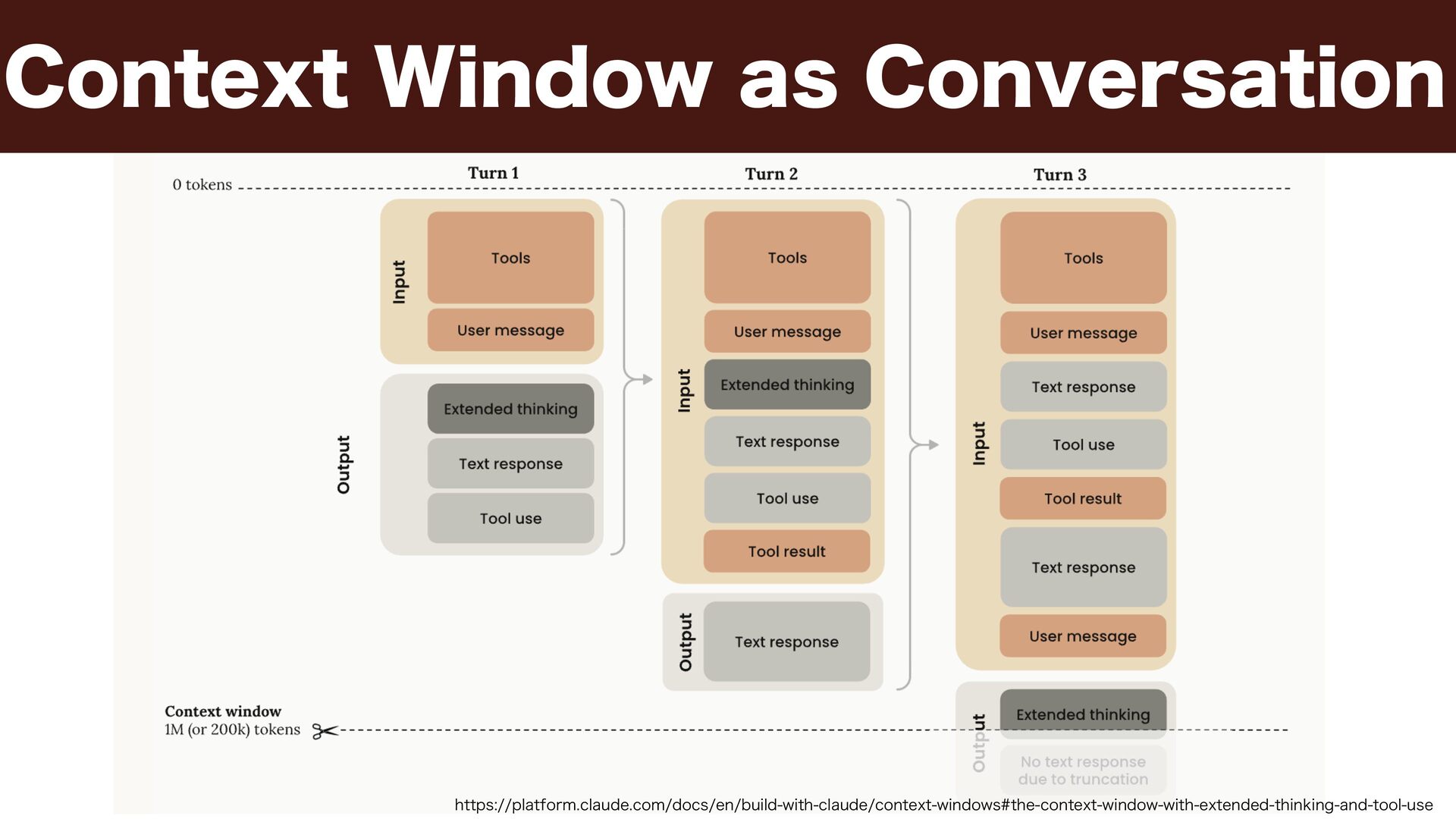 Context Window as Conversation

0 tokens

Turn 1

Input
Tools
User message

Output
Extended thinking
Text response
Tool use

Turn 2

Input
Tools
User message
Extended thinking
Text response
Tool use
Tool result

Output
Text response

Turn 3

Input
Tools
User message
Text response
Tool use
Tool result
Text response
User message

Output
Extended thinking
No text response due to truncation

Context window
1M (or 200k) tokens

https://platform.claude.com/docs/en/build-with-claude/context-windows#the-context-window-with-extended-thinking-and-tool-use